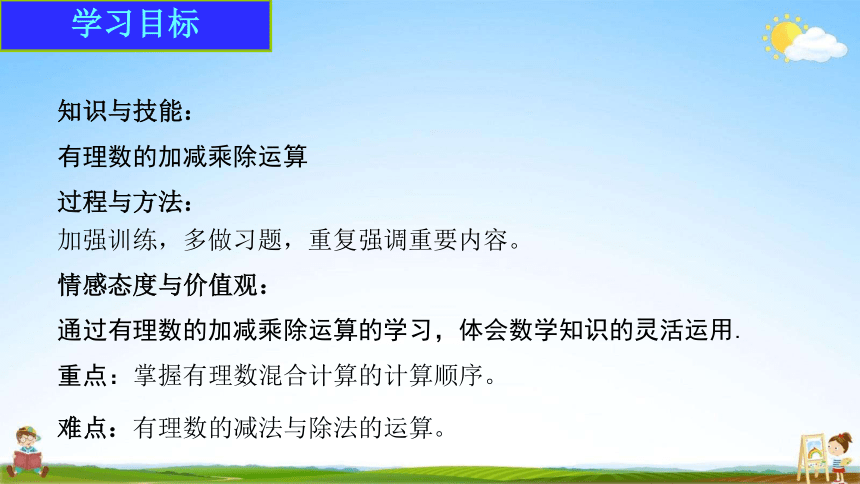 学习目标

知识与技能：

有理数的加减乘除运算

过程与方法：

加强训练，多做习题，重复强调重要内容。

情感态度与价值观：

通过有理数的加减乘除运算的学习，体会数学知识的灵活运用.

重点：掌握有理数混合计算的计算顺序。

难点：有理数的减法与除法的运算。